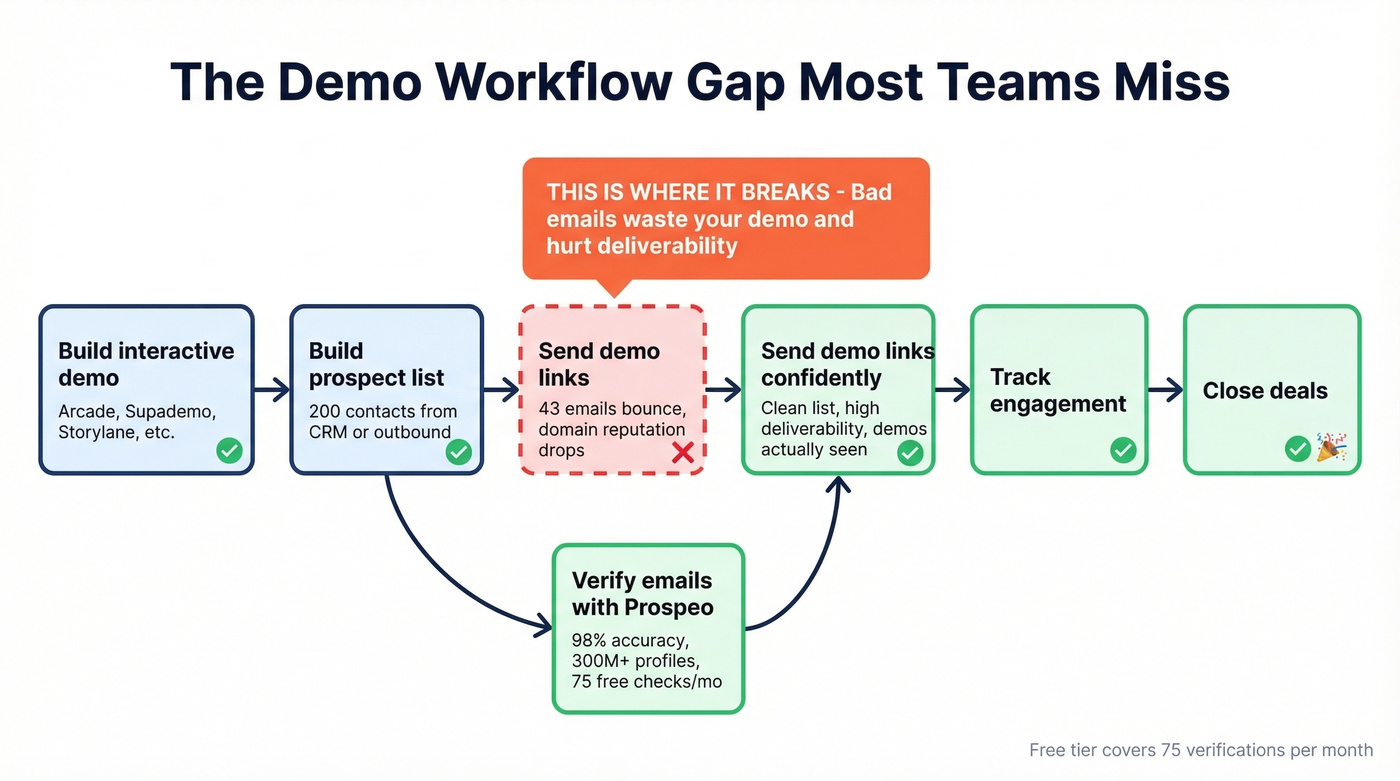 The Demo Workflow Gap Most Teams Miss

THIS IS WHERE IT BREAKS - Bad emails waste your demo and hurt deliverability

Build interactive demo
Arcade, Supademo, Storylane, etc.

Build prospect list
200 contacts from CRM or outbound

Send demo links
43 emails bounce, domain reputation drops

Send demo links confidently
Clean list, high deliverability, demos actually seen

Track engagement

Close deals

Verify emails with Prospeo
98% accuracy, 300M+ profiles, 75 free checks/mo

Free tier covers 75 verifications per month